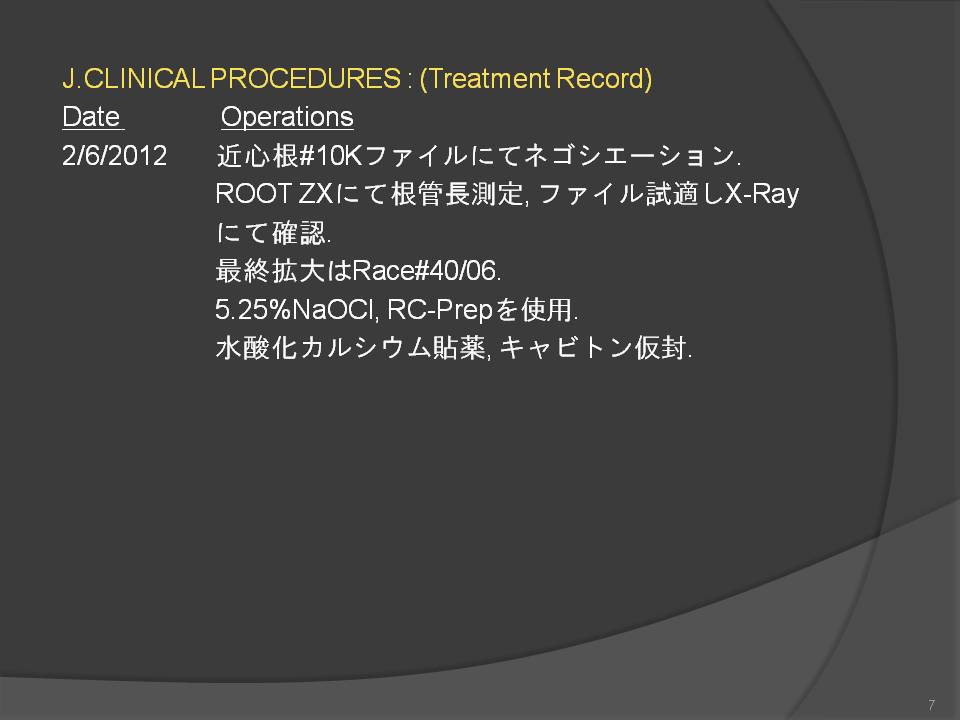 J.CLINICAL PROCEDURES : (Treatment Record)

Date Operations

2/6/2012 近心根#10Kファイルにてネゴシエーション.
ROOT ZXにて根管長測定, ファイル試適しX-Rayにて確認.
最終拡大はRace#40/06.
5.25%NaOCl, RC-Prepを使用.
水酸化カルシウム貼薬, キャビトン仮封.

7